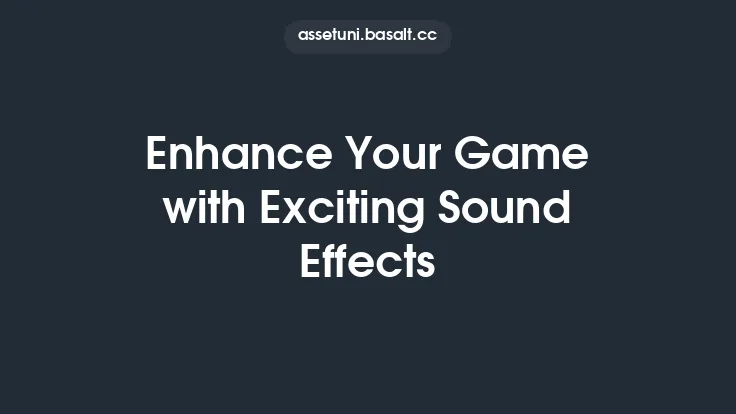 assetuni.basalt.cc

Enhance Your Game with Exciting Sound Effects